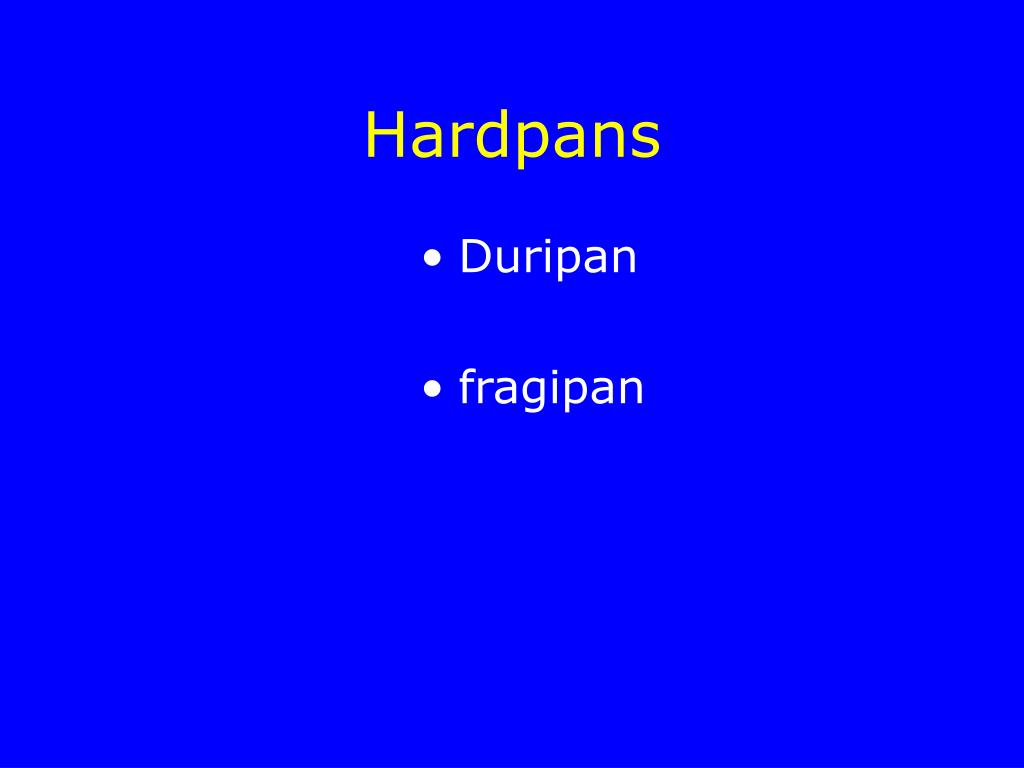 Hardpans

• Duripan

• fragipan